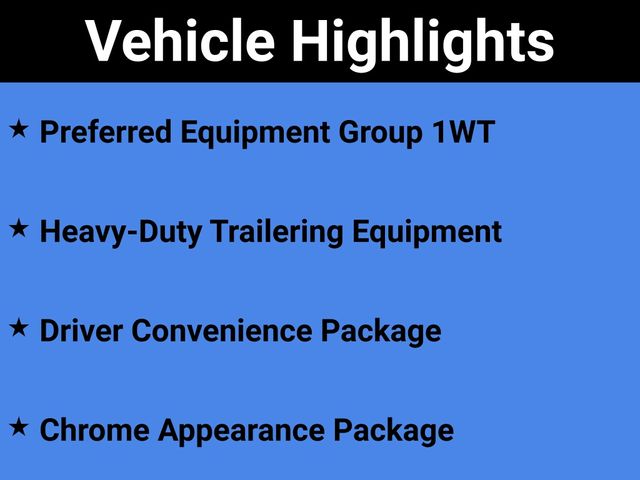 Vehicle Highlights

★ Preferred Equipment Group 1WT

★ Heavy-Duty Trailering Equipment

★ Driver Convenience Package

★ Chrome Appearance Package